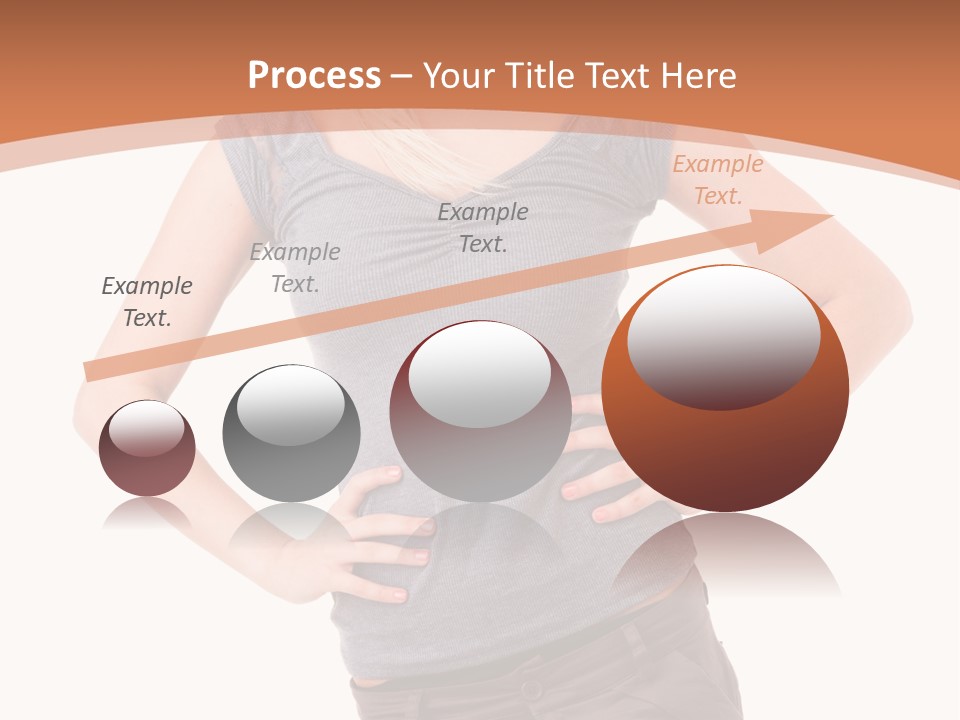 Process – Your Title Text Here

Example Text.

Example Text.

Example Text.

Example Text.